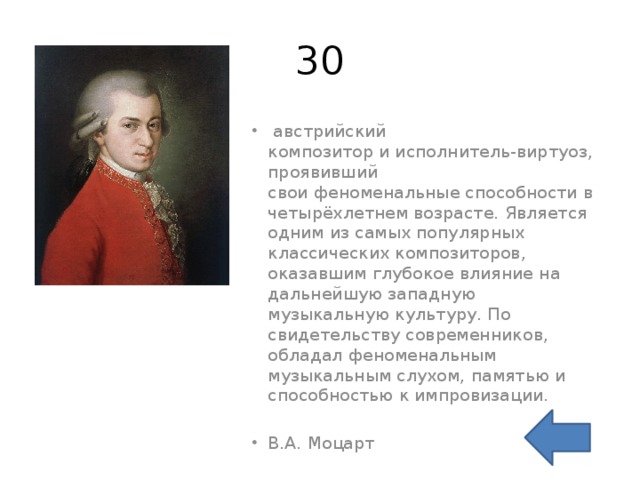 30

• австрийский композитор и исполнитель-виртуоз, проявивший свои феноменальные способности в четырёхлетнем возрасте. Является одним из самых популярных классических композиторов, оказавшим глубокое влияние на дальнейшую западную музыкальную культуру. По свидетельству современников, обладал феноменальным музыкальным слухом, памятью и способностью к импровизации.

• В.А. Моцарт